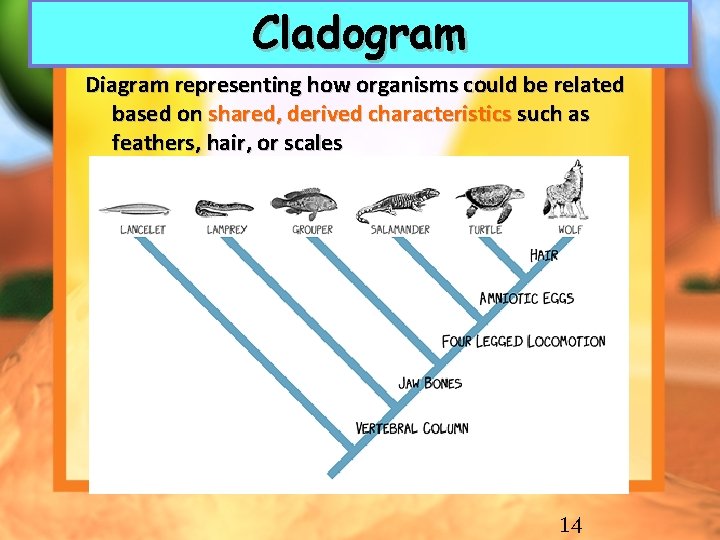 Cladogram

Diagram representing how organisms could be related based on shared, derived characteristics such as feathers, hair, or scales

LANCELET LAMPREY GROUPER SALAMANDER TURTLE WOLF

HAIR

AMNIOTIC EGGS

FOUR LEGGED LOCOMOTION

JAW BONES

VERTEBRAL COLUMN

14